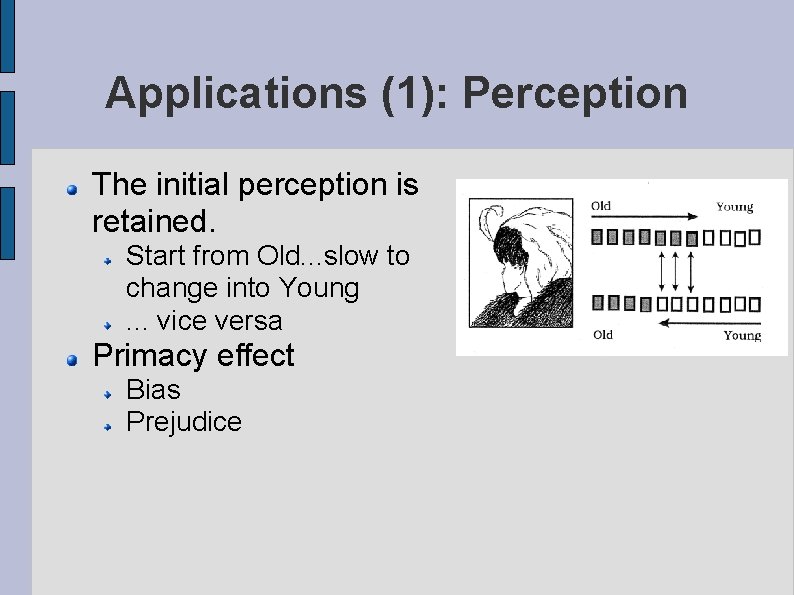 Applications (1): Perception

The initial perception is retained.

Start from Old...slow to change into Young

... vice versa

Primacy effect

Bias

Prejudice

Old

Young

Old

Young